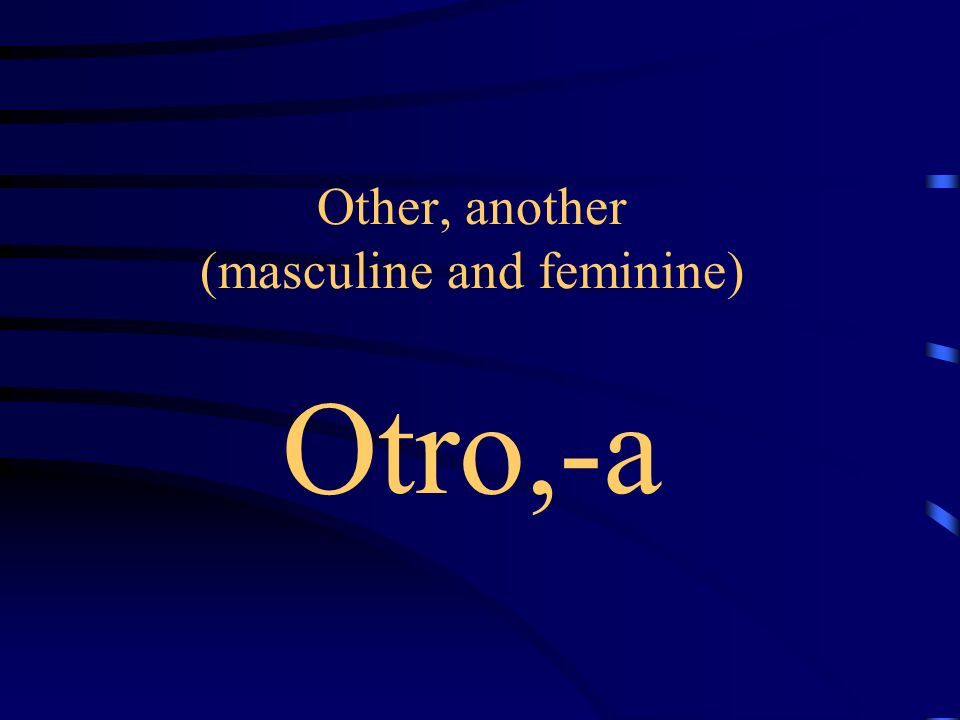 Other, another
(masculine and feminine)

Otro,-a